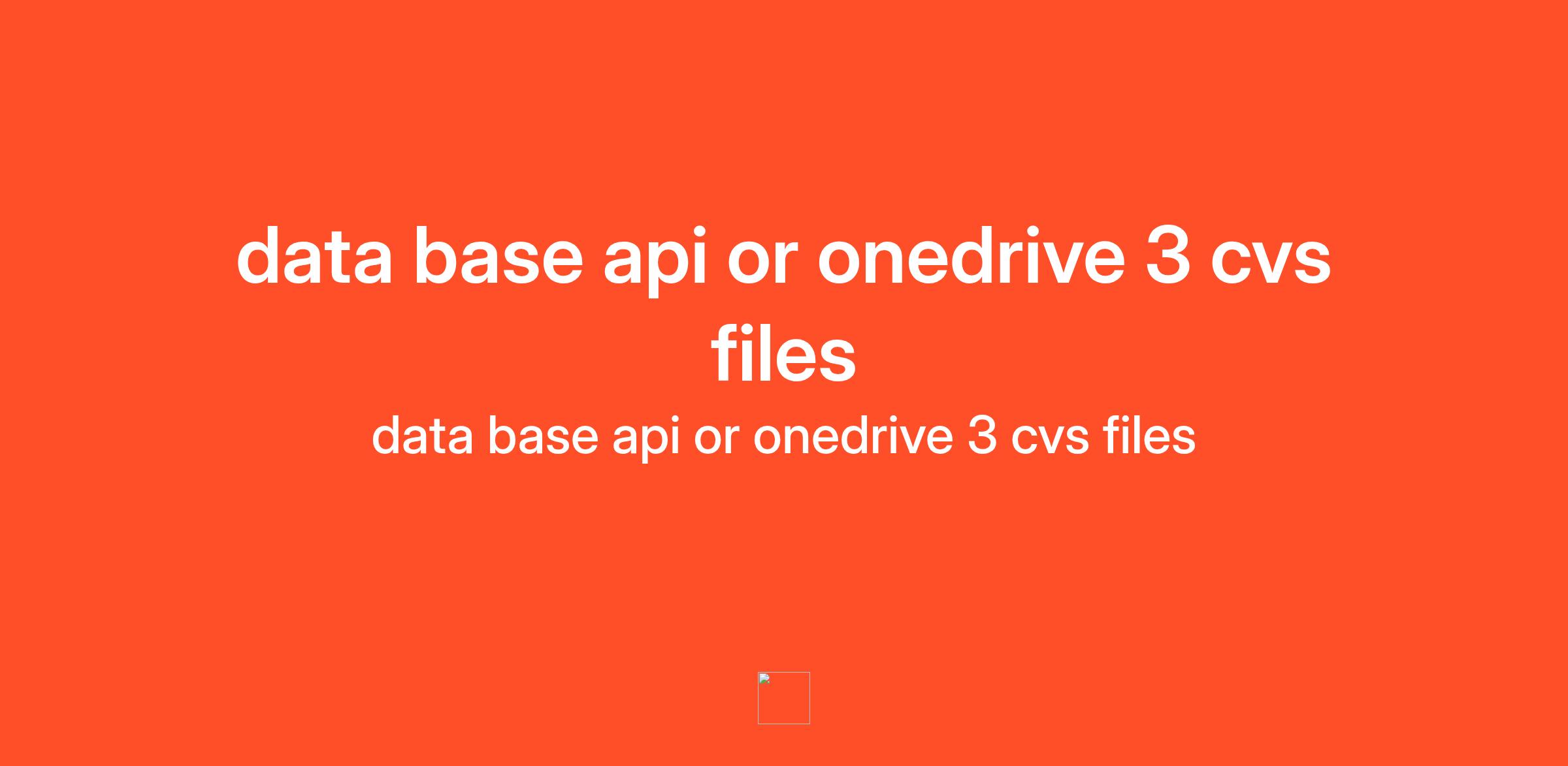 data base api or onedrive 3 cvs files

data base api or onedrive 3 cvs files